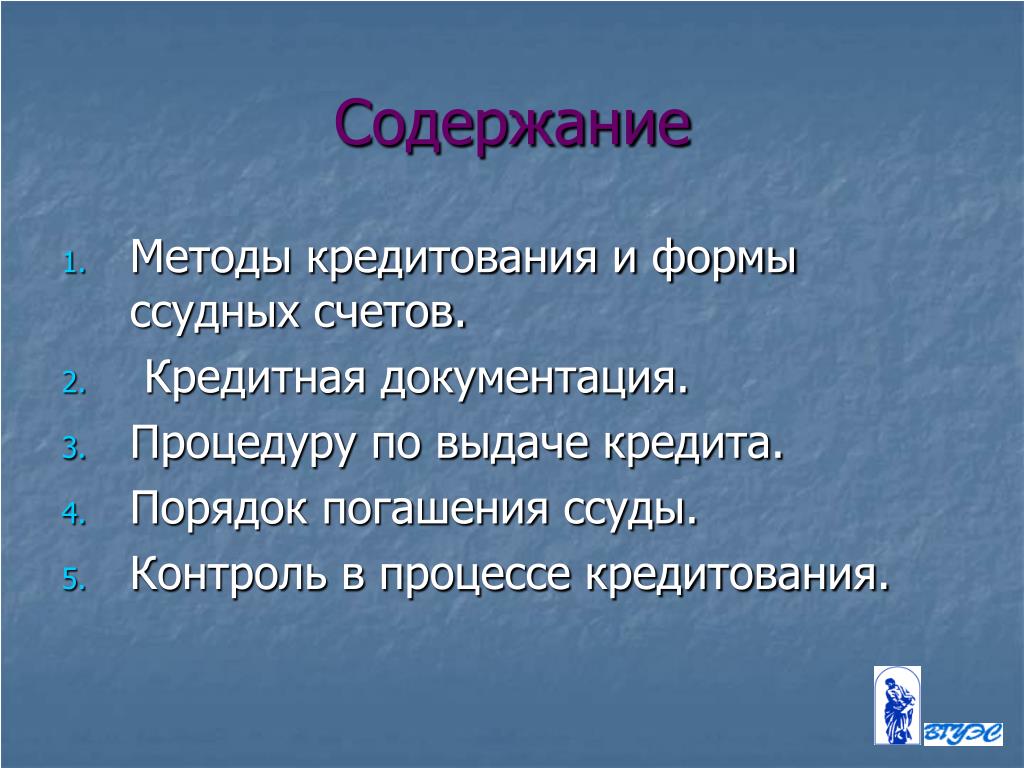 Содержание

1. Методы кредитования и формы ссудных счетов.
2. Кредитная документация.
3. Процедуру по выдаче кредита.
4. Порядок погашения ссуды.
5. Контроль в процессе кредитования.

ВГУЭС